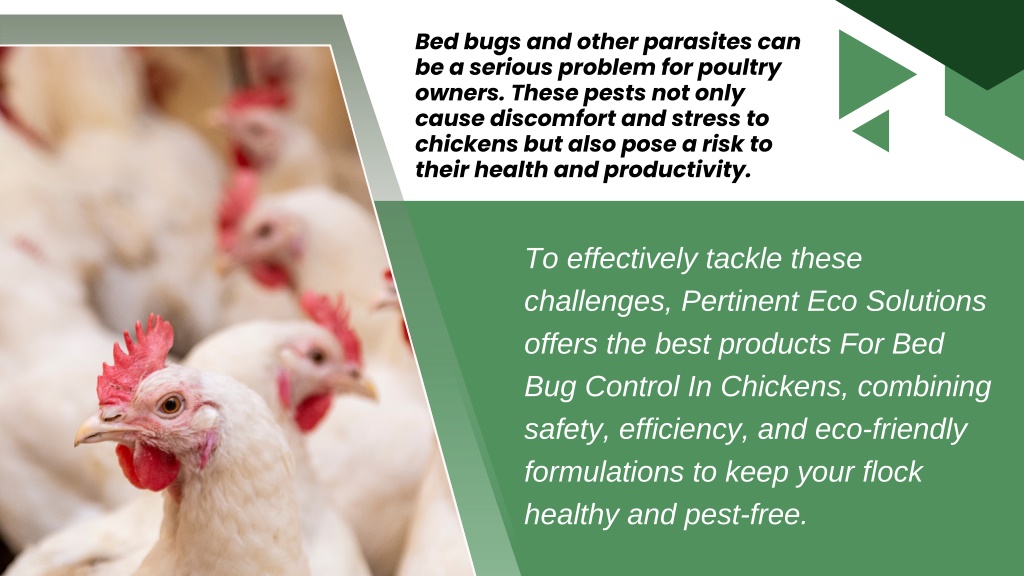 Bed bugs and other parasites can be a serious problem for poultry owners. These pests not only cause discomfort and stress to chickens but also pose a risk to their health and productivity.

To effectively tackle these challenges, Pertinent Eco Solutions offers the best products For Bed Bug Control In Chickens, combining safety, efficiency, and eco-friendly formulations to keep your flock healthy and pest-free.